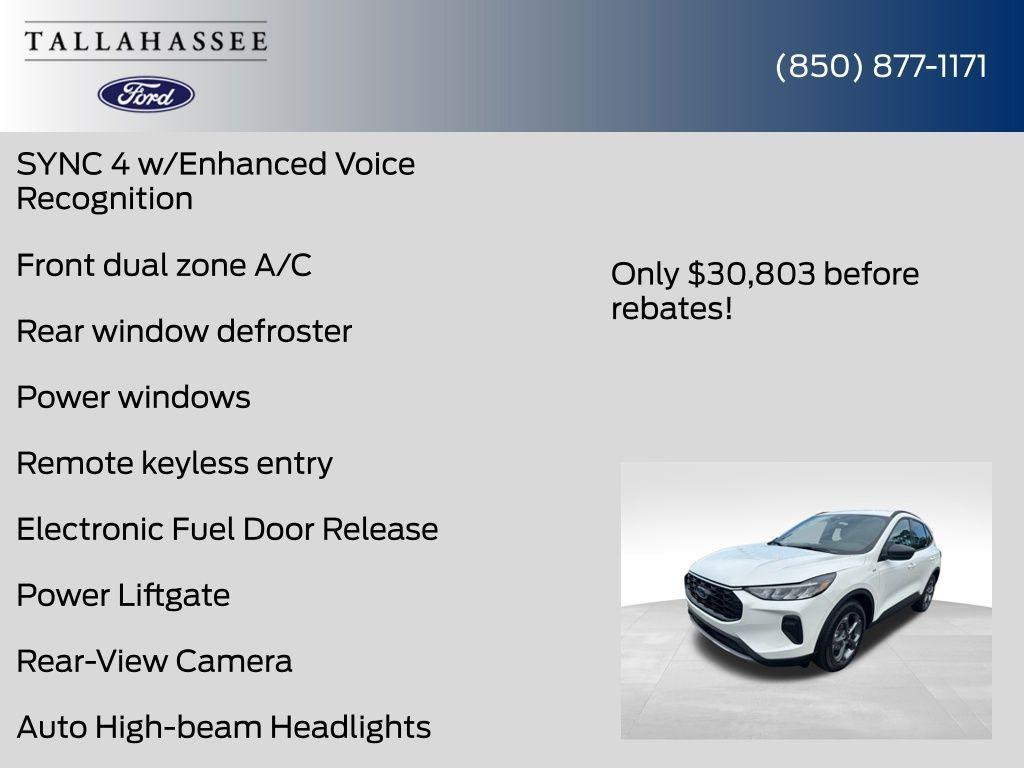 TALLAHASSEE

Ford

(850) 877-1171

SYNC 4 w/Enhanced Voice Recognition

Front dual zone A/C

Rear window defroster

Power windows

Remote keyless entry

Electronic Fuel Door Release

Power Liftgate

Rear-View Camera

Auto High-beam Headlights

Only $30,803 before rebates!